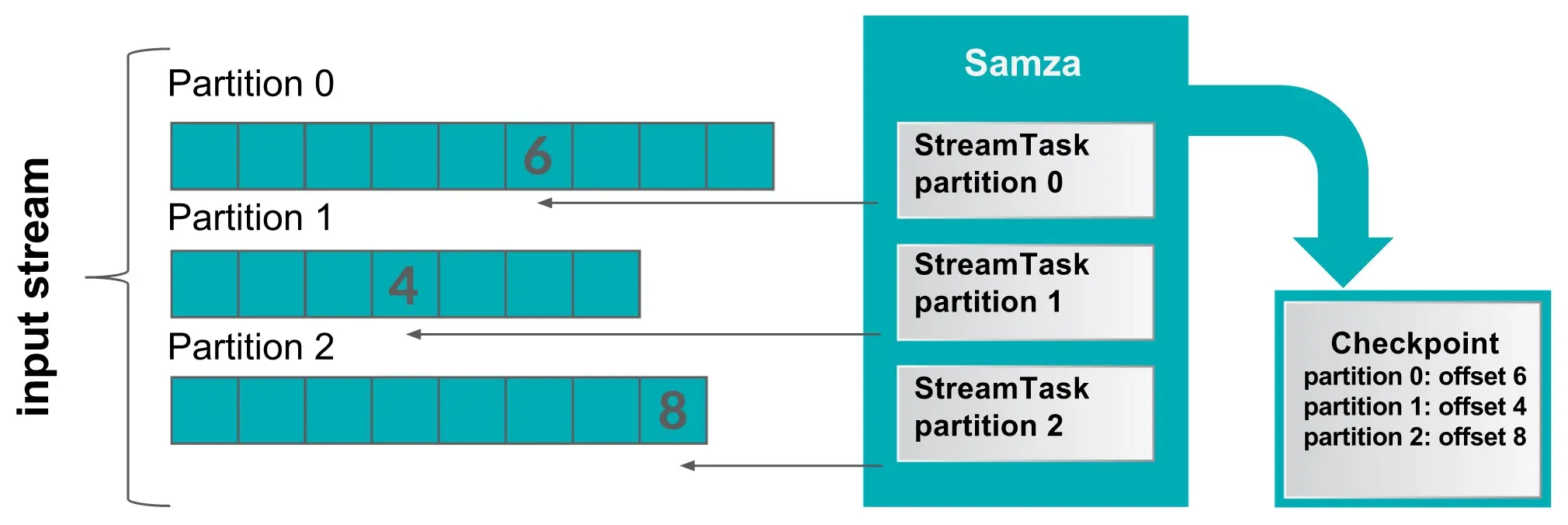 input stream

Partition 0

6

Partition 1

4

Partition 2

8

Samza

StreamTask partition 0

StreamTask partition 1

StreamTask partition 2

Checkpoint
partition 0: offset 6
partition 1: offset 4
partition 2: offset 8